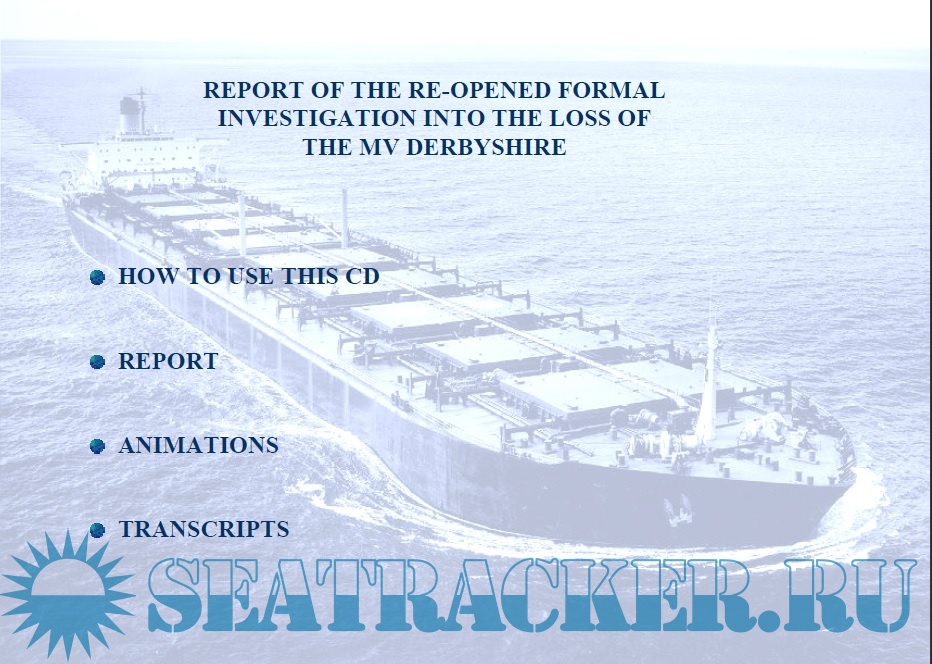 REPORT OF THE RE-OPENED FORMAL INVESTIGATION INTO THE LOSS OF THE MV DERBYSHIRE

HOW TO USE THIS CD

REPORT

ANIMATIONS

TRANSCRIPTS

SEATRACKER.RU